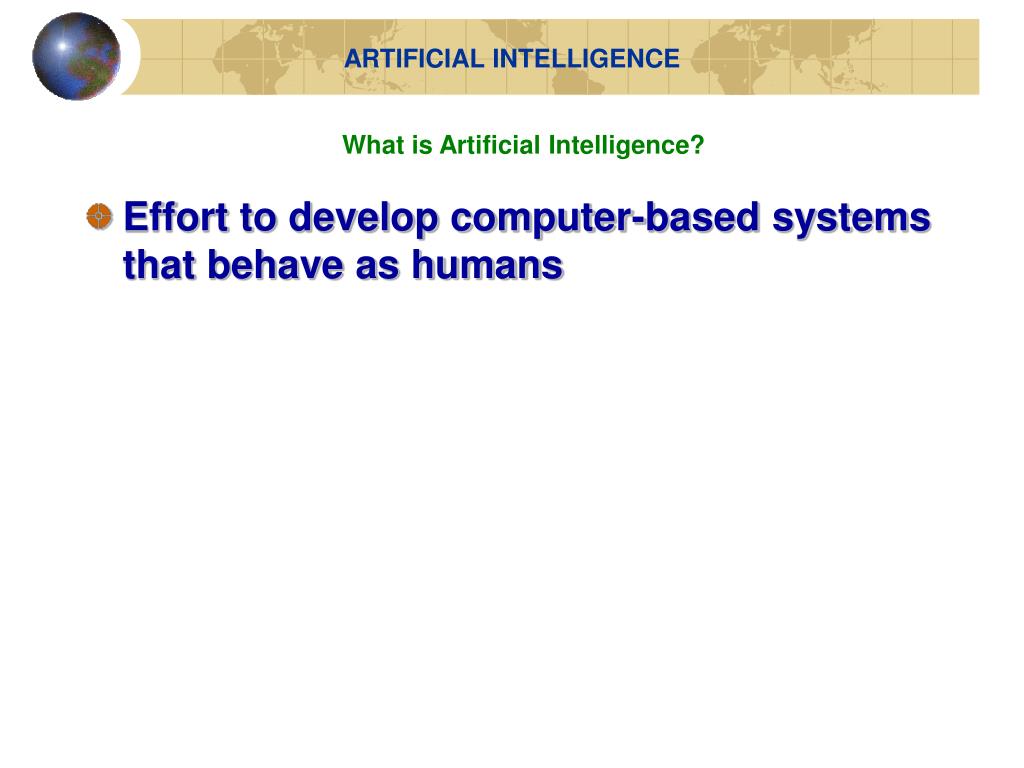 ARTIFICIAL INTELLIGENCE

What is Artificial Intelligence?

Effort to develop computer-based systems that behave as humans